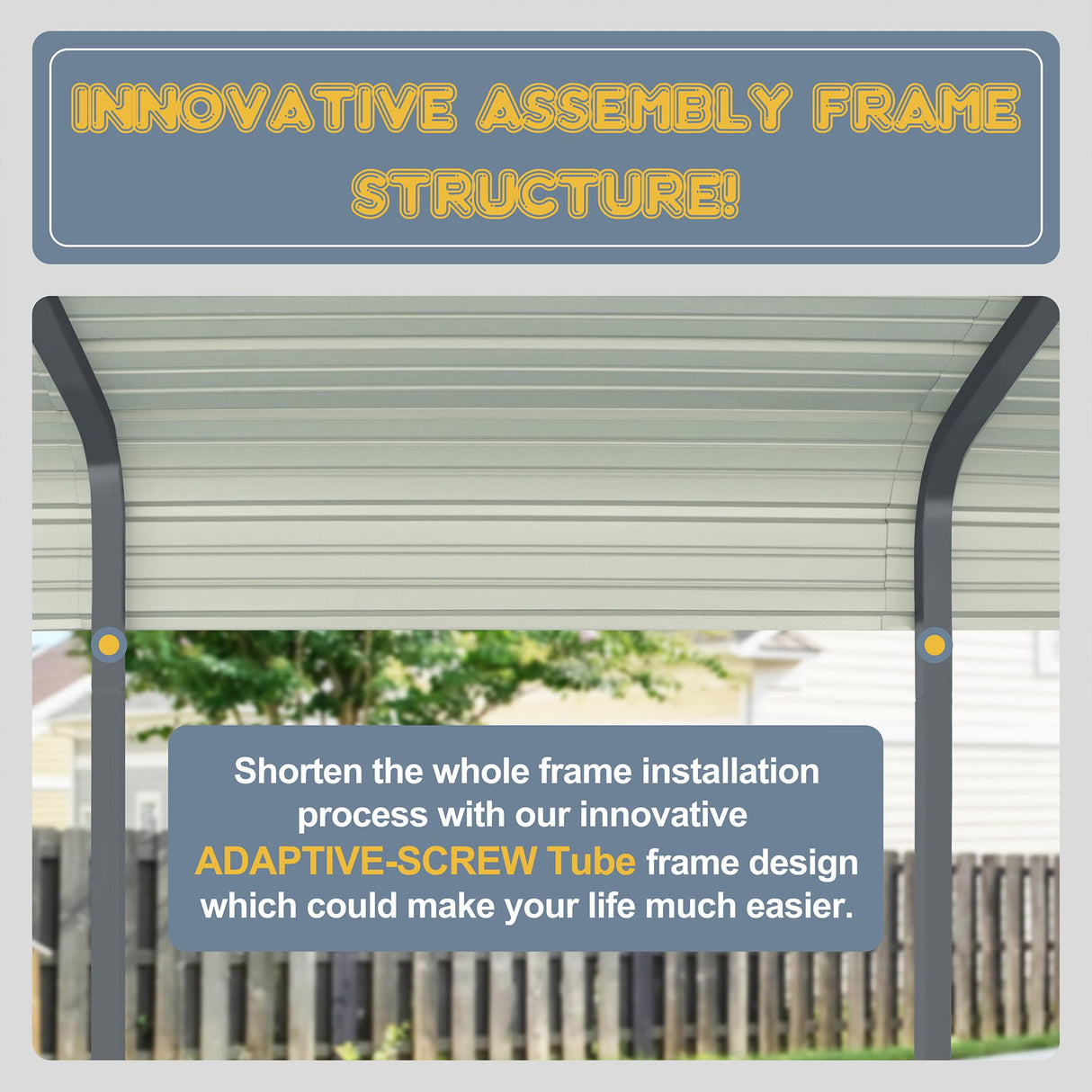 INNOVATIVE ASSEMBLY FRAME STRUCTURE!

Shorten the whole frame installation process with our innovative ADAPTIVE-SCREW Tube frame design which could make your life much easier.